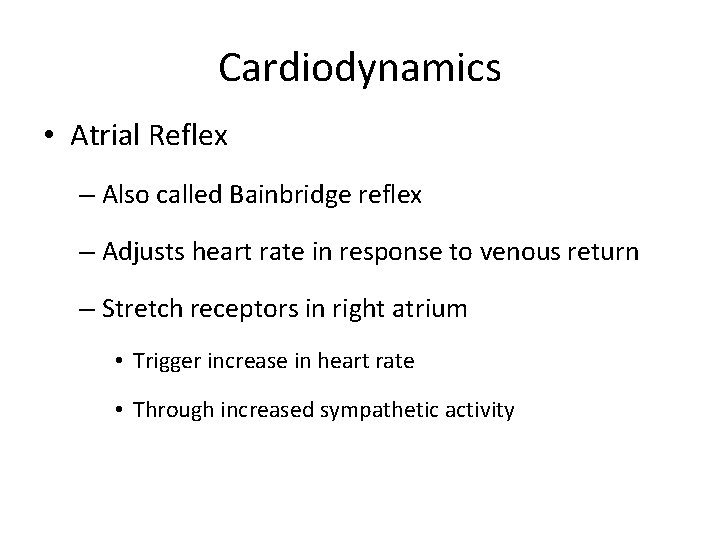 Cardiodynamics

• Atrial Reflex

– Also called Bainbridge reflex

– Adjusts heart rate in response to venous return

– Stretch receptors in right atrium

• Trigger increase in heart rate

• Through increased sympathetic activity